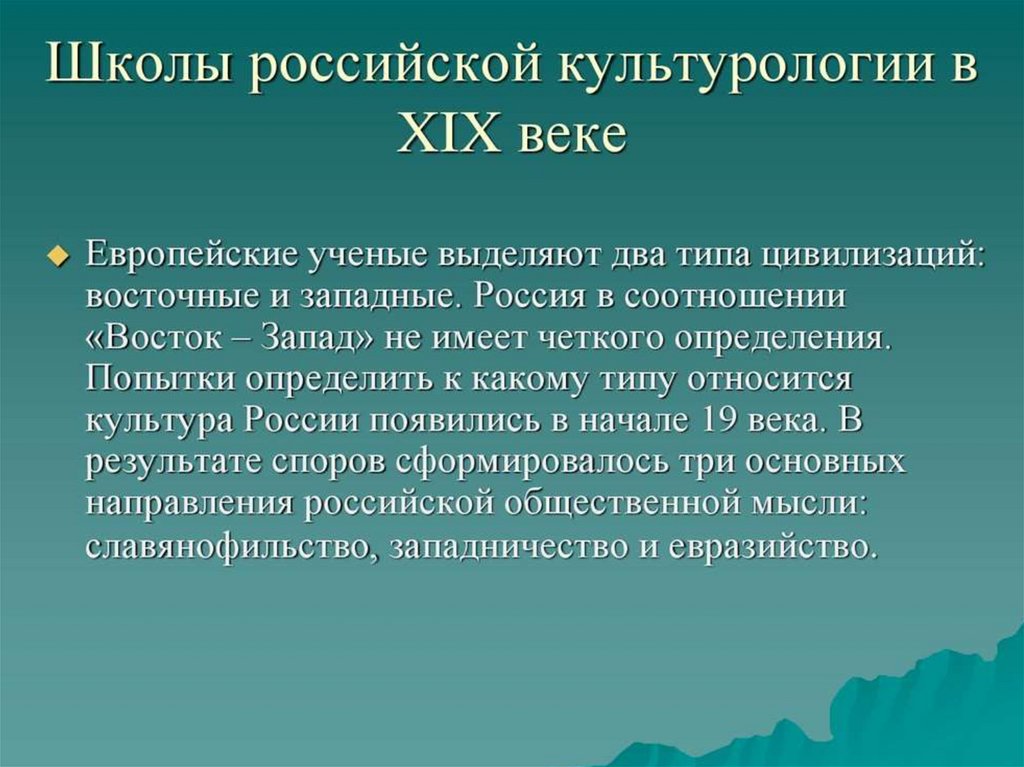 Школы российской культурологии в XIX веке

Европейские ученые выделяют два типа цивилизаций: восточные и западные. Россия в соотношении «Восток – Запад» не имеет четкого определения. Попытки определить к какому типу относится культура России появились в начале 19 века. В результате споров сформировалось три основных направления российской общественной мысли: славянофильство, западничество и евразийство.